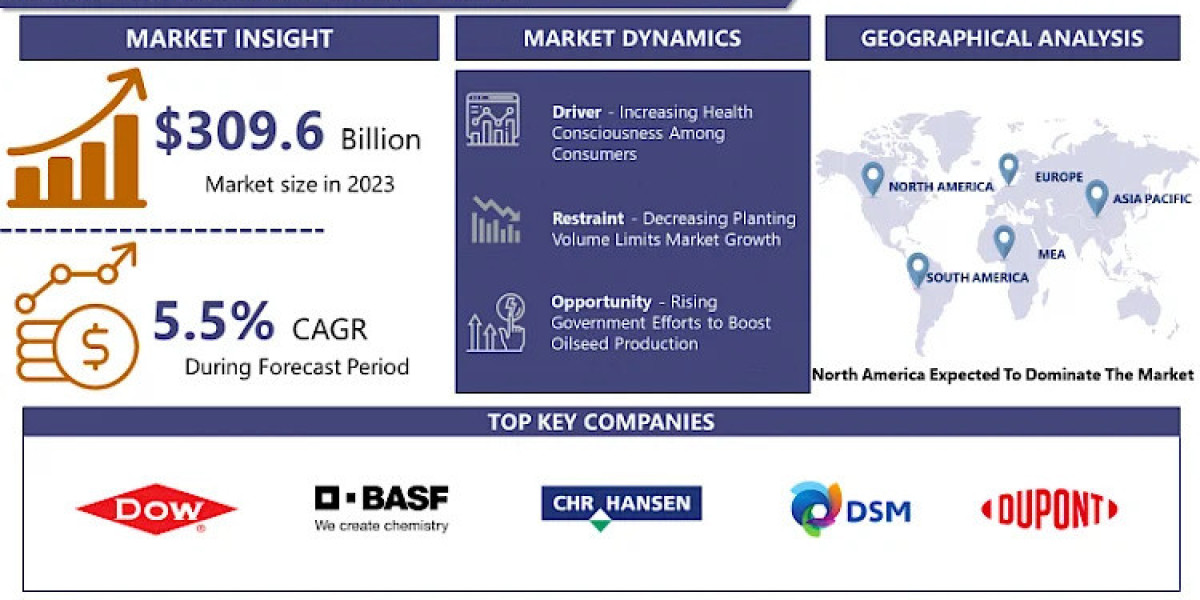 MARKET INSIGHT

$309.6 Billion

Market size in 2023

5.5% CAGR

During Forecast Period

MARKET DYNAMICS

Driver - Increasing Health Consciousness Among Consumers

Restraint - Decreasing Planting Volume Limits Market Growth

Opportunity - Rising Government Efforts to Boost Oilseed Production

GEOGRAPHICAL ANALYSIS

NORTH AMERICA

EUROPE

ASIA PACIFIC

MEA

SOUTH AMERICA

North America Expected To Dominate The Market

TOP KEY COMPANIES

DOW

BASF
We create chemistry

CHR HANSEN

DSM

DUPONT